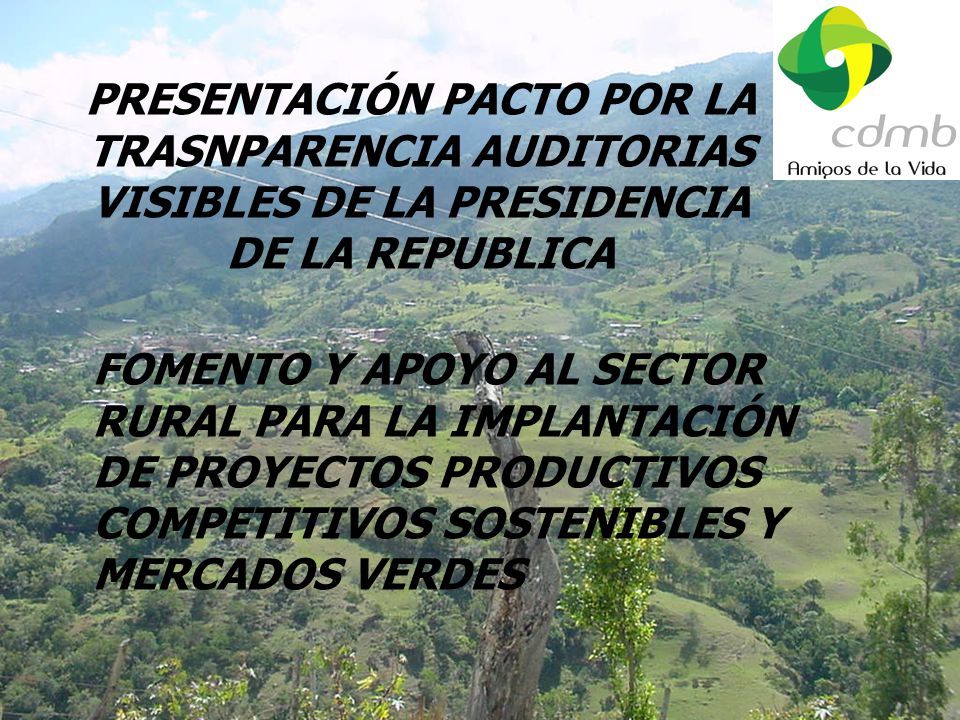 cdmb
Amigos de la Vida

PRESENTACIÓN PACTO POR LA TRASNPARENCIA AUDITORIAS VISIBLES DE LA PRESIDENCIA DE LA REPUBLICA

FOMENTO Y APOYO AL SECTOR RURAL PARA LA IMPLANTACIÓN DE PROYECTOS PRODUCTIVOS COMPETITIVOS SOSTENIBLES Y MERCADOS VERDES